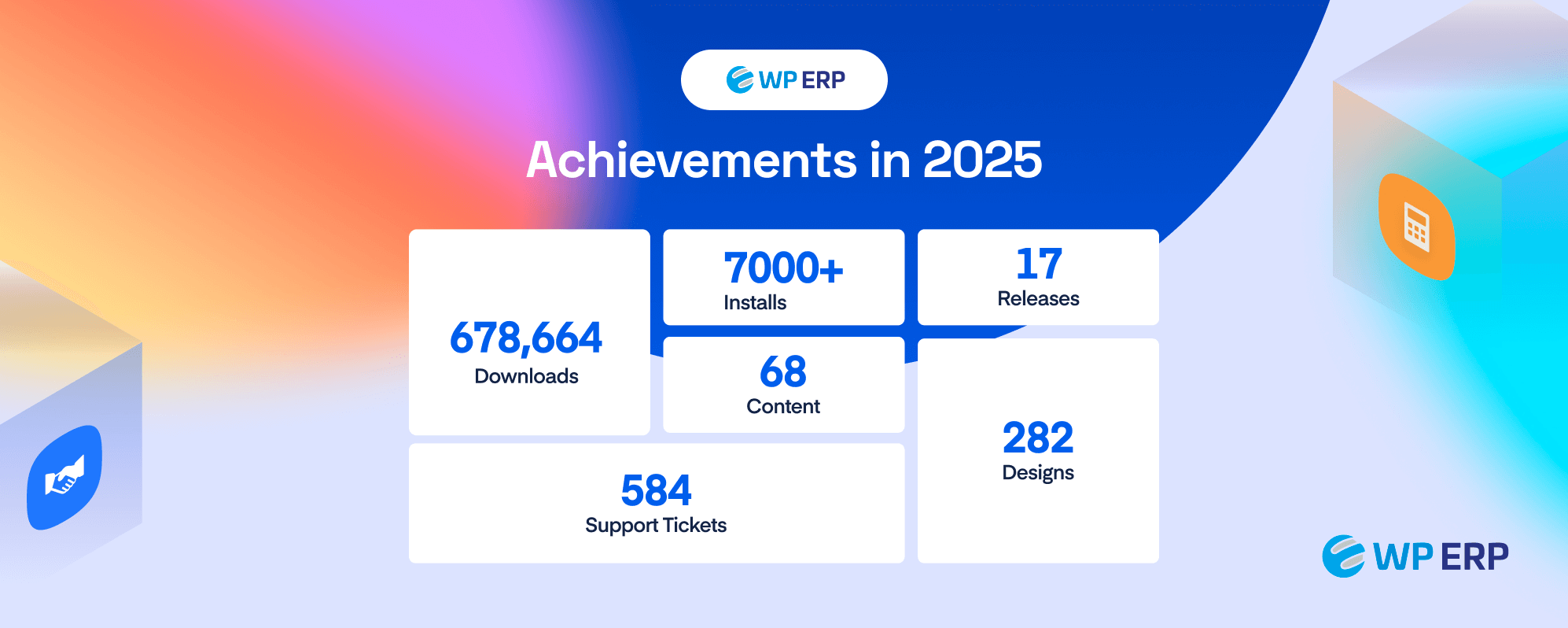 WP ERP

Achievements in 2025

678,664
Downloads

7000+
Installs

17
Releases

68
Content

282
Designs

584
Support Tickets

WP ERP